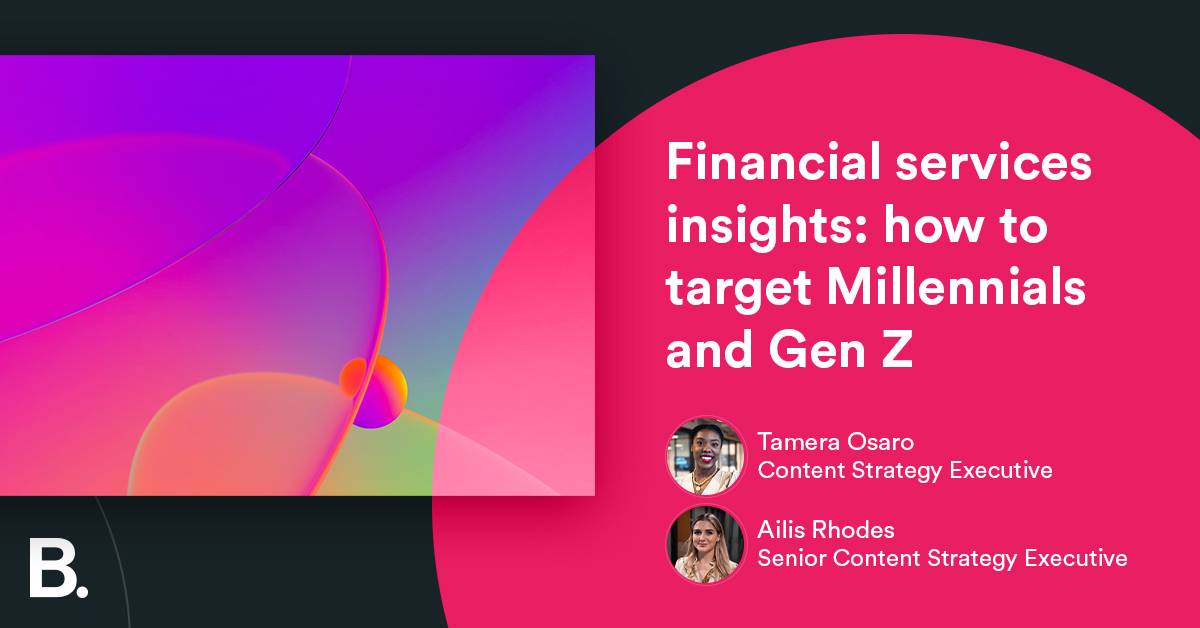 Financial services insights: how to target Millennials and Gen Z

Tamera Osaro
Content Strategy Executive

Ailis Rhodes
Senior Content Strategy Executive

B.